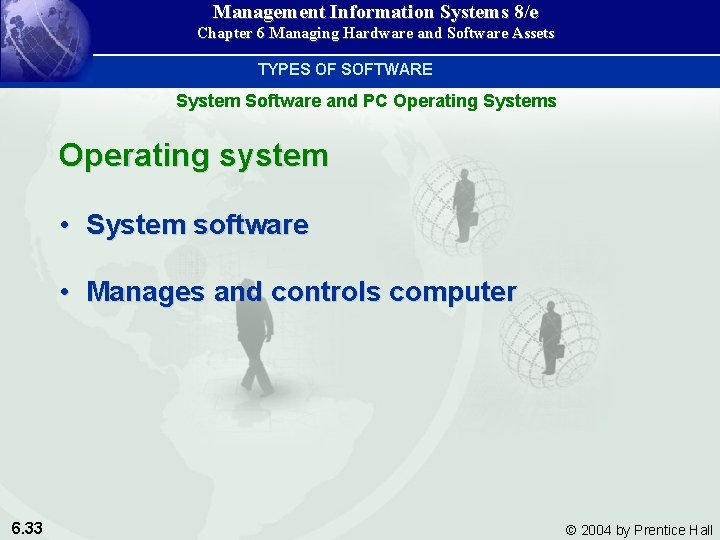 Management Information Systems 8/e
Chapter 6 Managing Hardware and Software Assets

TYPES OF SOFTWARE

System Software and PC Operating Systems

Operating system

• System software

• Manages and controls computer

6.33

© 2004 by Prentice Hall